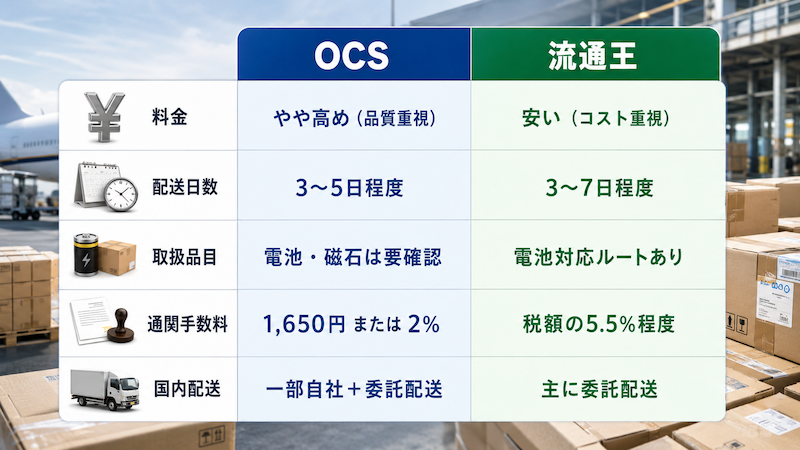 |  | OCS | 流通王 |
|---|---|---|
| 料金 | やや高め（品質重視） | 安い（コスト重視） |
| 配送日数 | 3〜5日程度 | 3〜7日程度 |
| 取扱品目 | 電池・磁石は要確認 | 電池対応ルートあり |
| 通関手数料 | 1,650円 または 2% | 税額の5.5%程度 |
| 国内配送 | 一部自社＋委託配送 | 主に委託配送 |